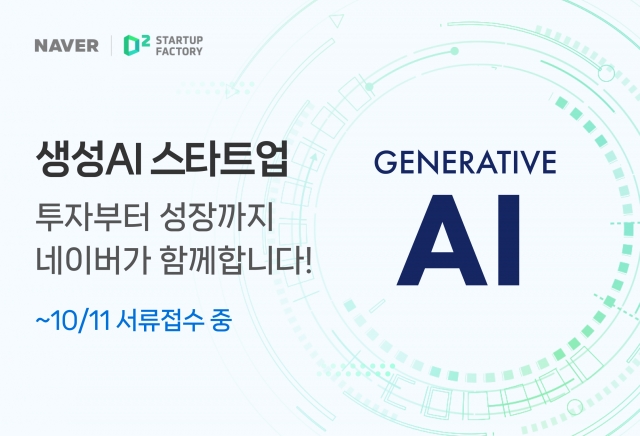 NAVER | D2 STARTUP FACTORY

생성AI 스타트업
투자부터 성장까지
네이버가 함께합니다!

~10/11 서류접수 중

GENERATIVE
AI